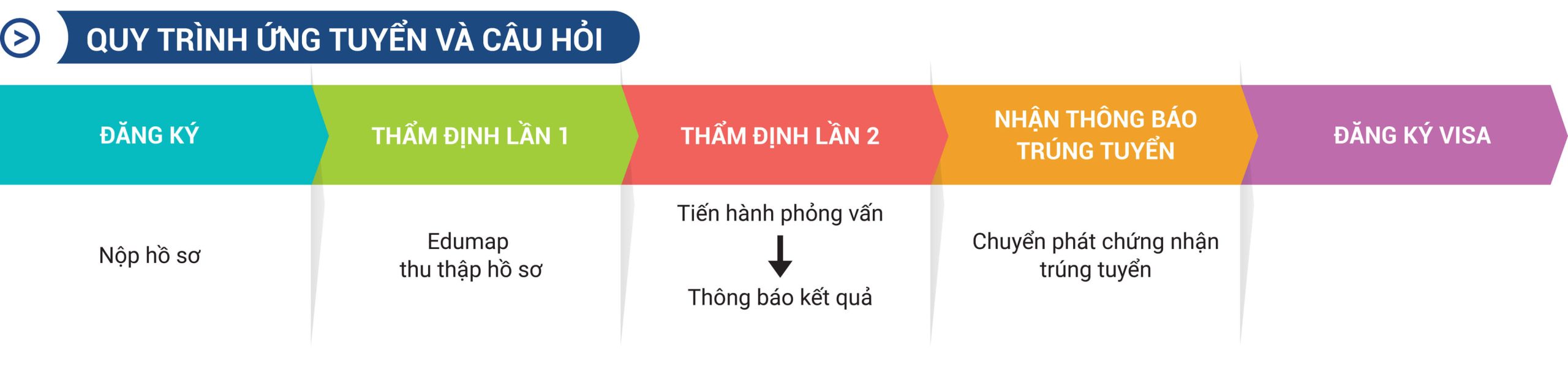 QUY TRÌNH ỨNG TUYỂN VÀ CÂU HỎI

ĐĂNG KÝ

Nộp hồ sơ

THẨM ĐỊNH LẦN 1

Edumap thu thập hồ sơ

THẨM ĐỊNH LẦN 2

Tiến hành phỏng vấn

Thông báo kết quả

NHẬN THÔNG BÁO TRÚNG TUYỂN

Chuyển phát chứng nhận trúng tuyển

ĐĂNG KÝ VISA